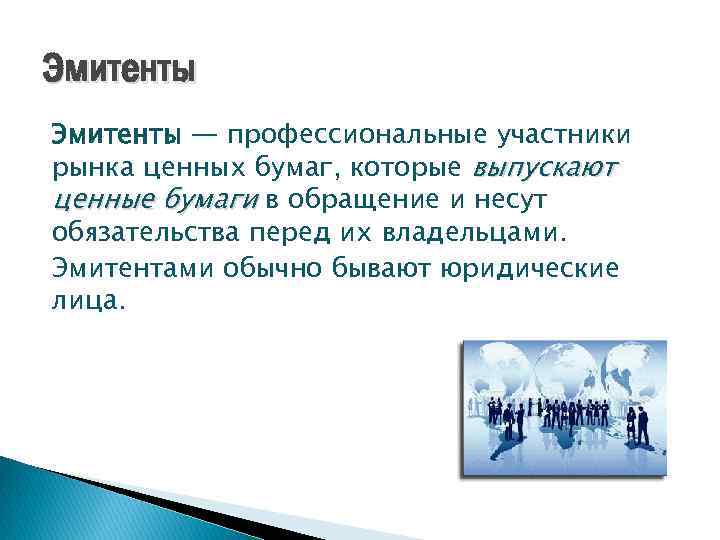 Эмитенты

Эмитенты — профессиональные участники рынка ценных бумаг, которые выпускают ценные бумаги в обращение и несут обязательства перед их владельцами.

Эмитентами обычно бывают юридические лица.